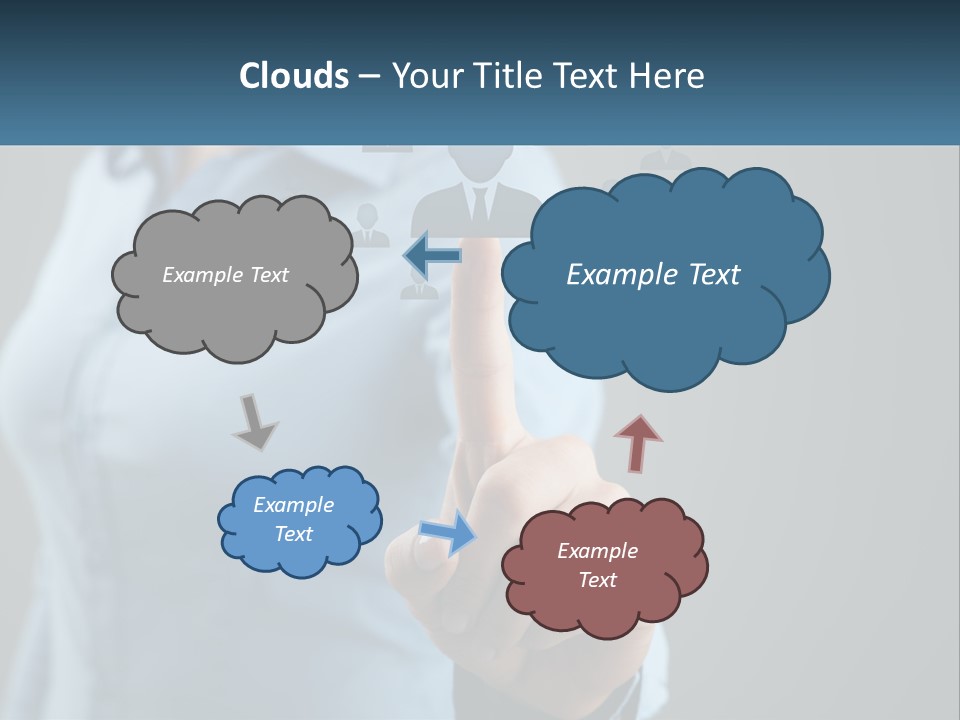 Clouds – Your Title Text Here

Example Text

Example Text

Example Text

Example Text